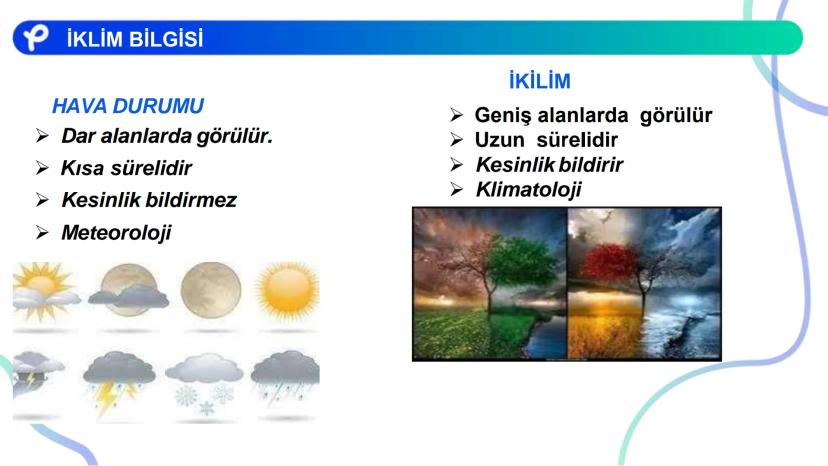 İKLİM BİLGİSİ

HAVA DURUMU
➢ Dar alanlarda görülür.
➢ Kısa sürelidir
➢ Kesinlik bildirmez
➢ Meteoroloji

İKİLİM
➢ Geniş alanlarda görülür
➢ Uzun sürelidir
➢ Kesinlik bildirir
➢ Klimatoloji